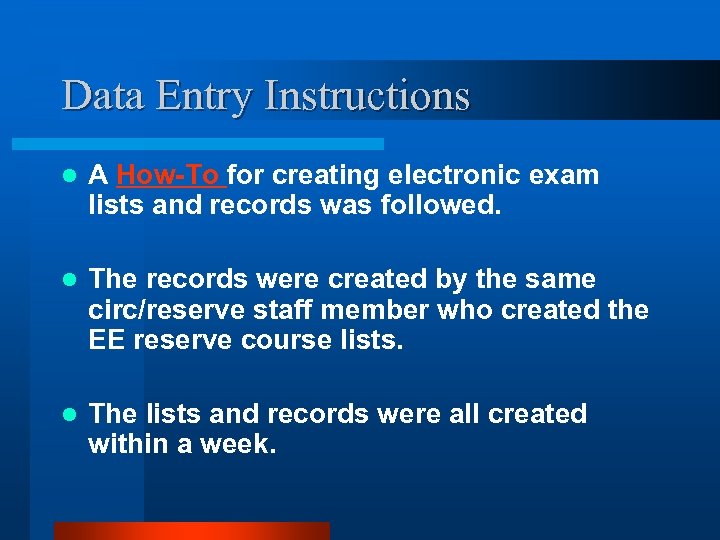 Data Entry Instructions

- A How-To for creating electronic exam lists and records was followed.

- The records were created by the same circ/reserve staff member who created the EE reserve course lists.

- The lists and records were all created within a week.